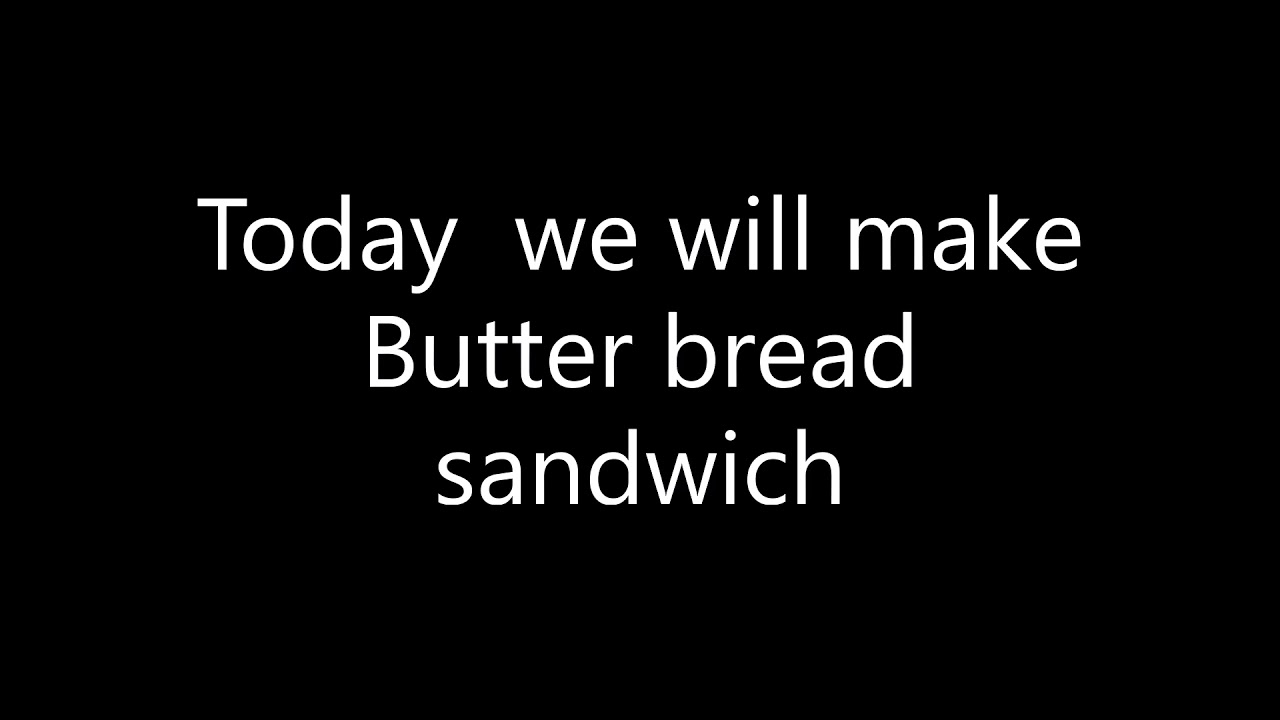 Today  we will make Butter bread sandwich